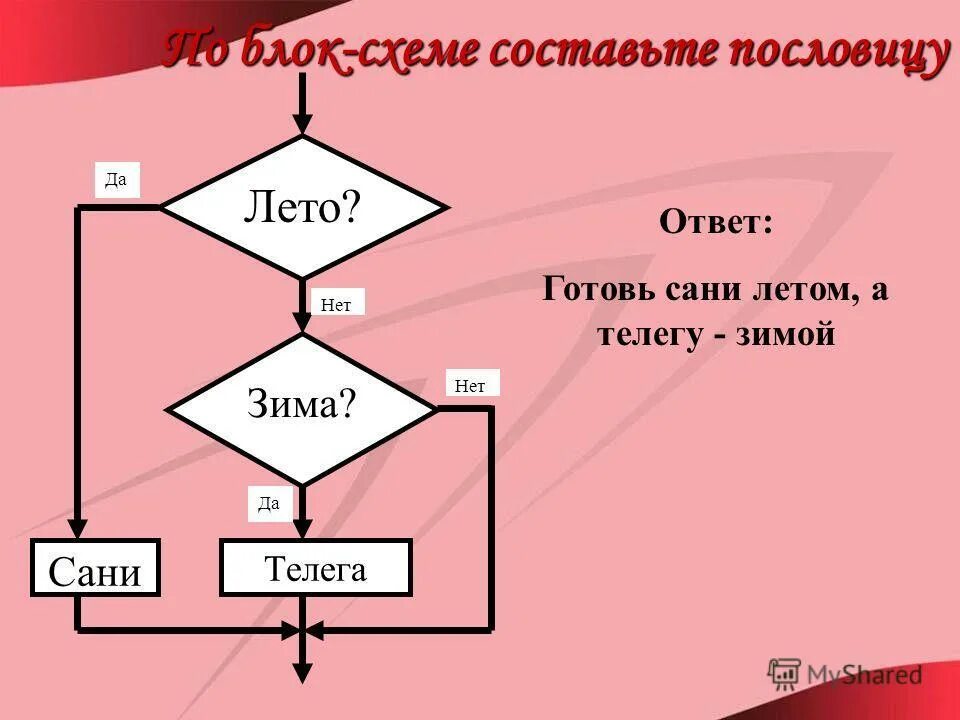 По блок-схеме составьте пословицу

Да

Лето?

Нет

Зима?

Нет

Да

Сани

Телега

Ответ:

Готовь сани летом, а телегу - зимой

MyShared